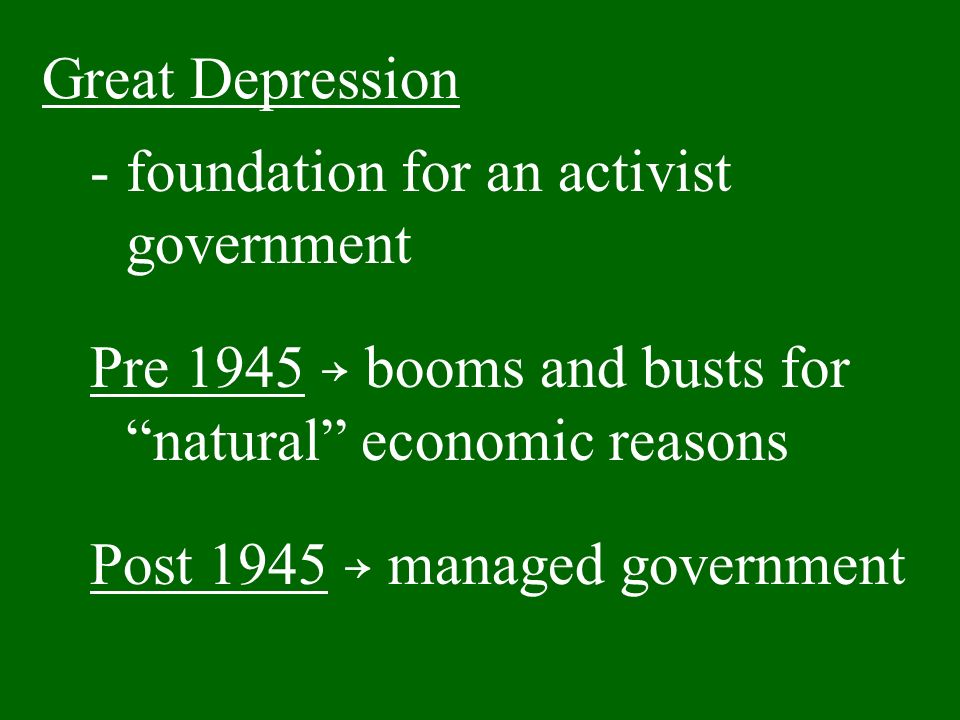 Great Depression

- foundation for an activist government

Pre 1945 → booms and busts for “natural” economic reasons

Post 1945 → managed government